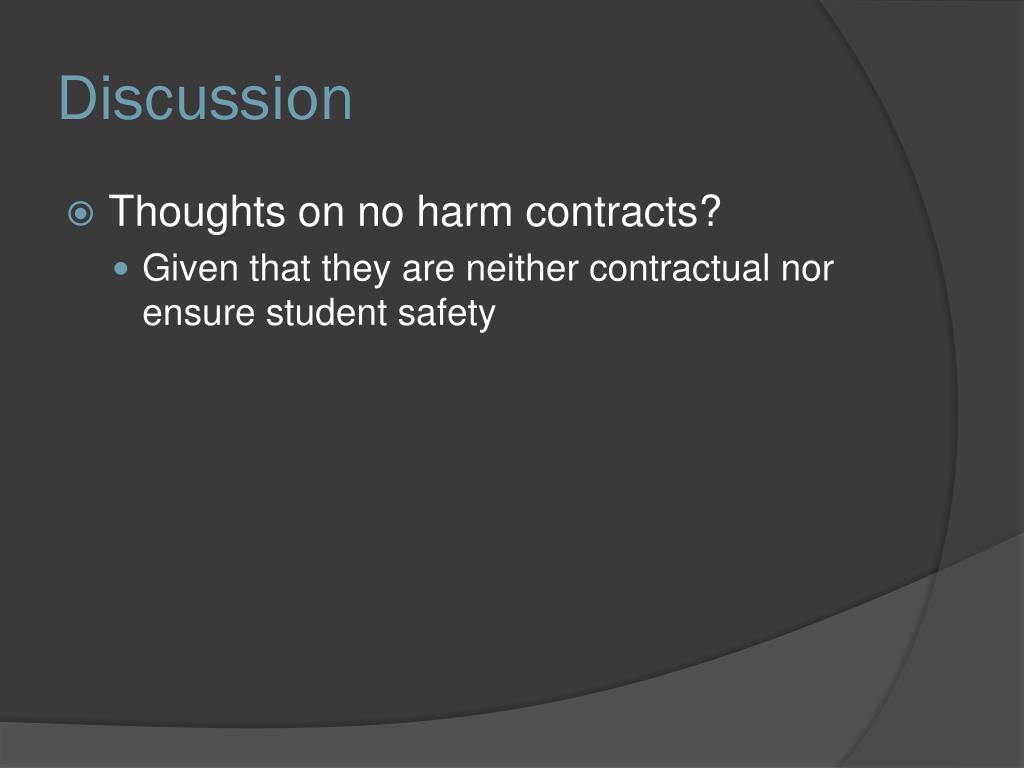 Discussion

Thoughts on no harm contracts?

Given that they are neither contractual nor ensure student safety